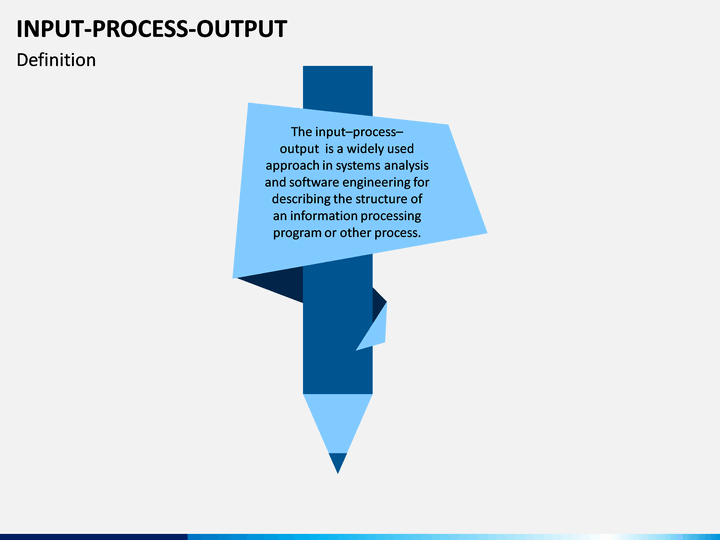 INPUT-PROCESS-OUTPUT

Definition

The input–process–output is a widely used approach in systems analysis and software engineering for describing the structure of an information processing program or other process.